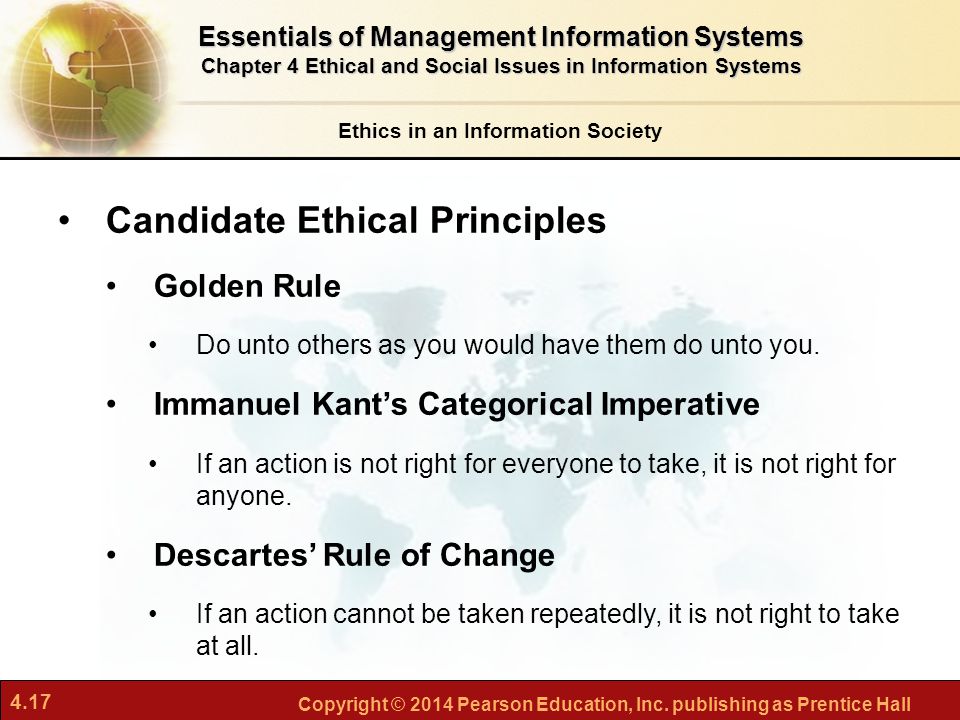 Essentials of Management Information Systems
Chapter 4 Ethical and Social Issues in Information Systems

Ethics in an Information Society

• Candidate Ethical Principles

• Golden Rule

• Do unto others as you would have them do unto you.

• Immanuel Kant's Categorical Imperative

• If an action is not right for everyone to take, it is not right for anyone.

• Descartes' Rule of Change

• If an action cannot be taken repeatedly, it is not right to take at all.

4.17

Copyright © 2014 Pearson Education, Inc. publishing as Prentice Hall